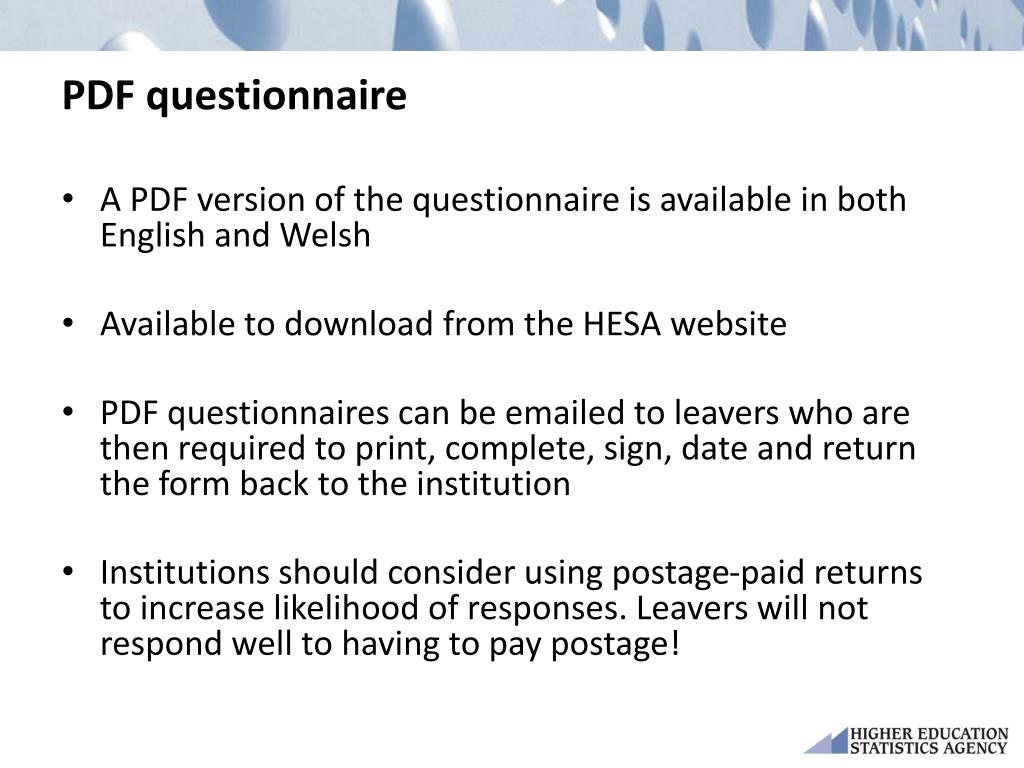 PDF questionnaire

• A PDF version of the questionnaire is available in both English and Welsh

• Available to download from the HESA website

• PDF questionnaires can be emailed to leavers who are then required to print, complete, sign, date and return the form back to the institution

• Institutions should consider using postage-paid returns to increase likelihood of responses. Leavers will not respond well to having to pay postage!

HIGHER EDUCATION STATISTICS AGENCY